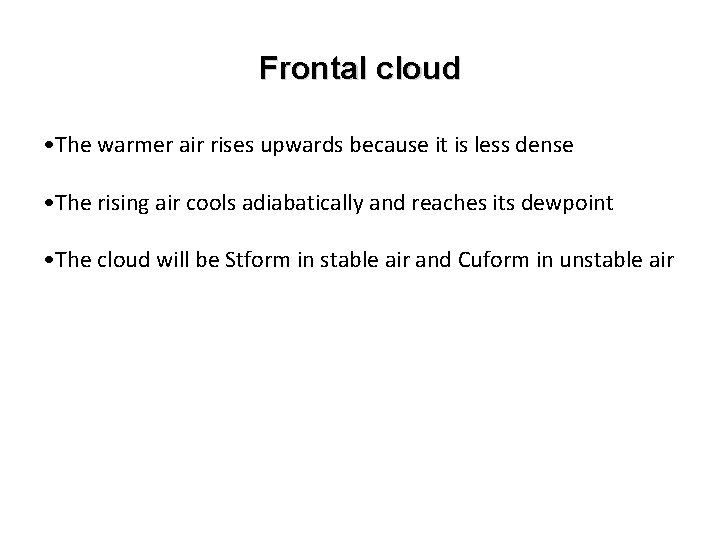 Frontal cloud

•The warmer air rises upwards because it is less dense

•The rising air cools adiabatically and reaches its dewpoint

•The cloud will be Stform in stable air and Cuform in unstable air